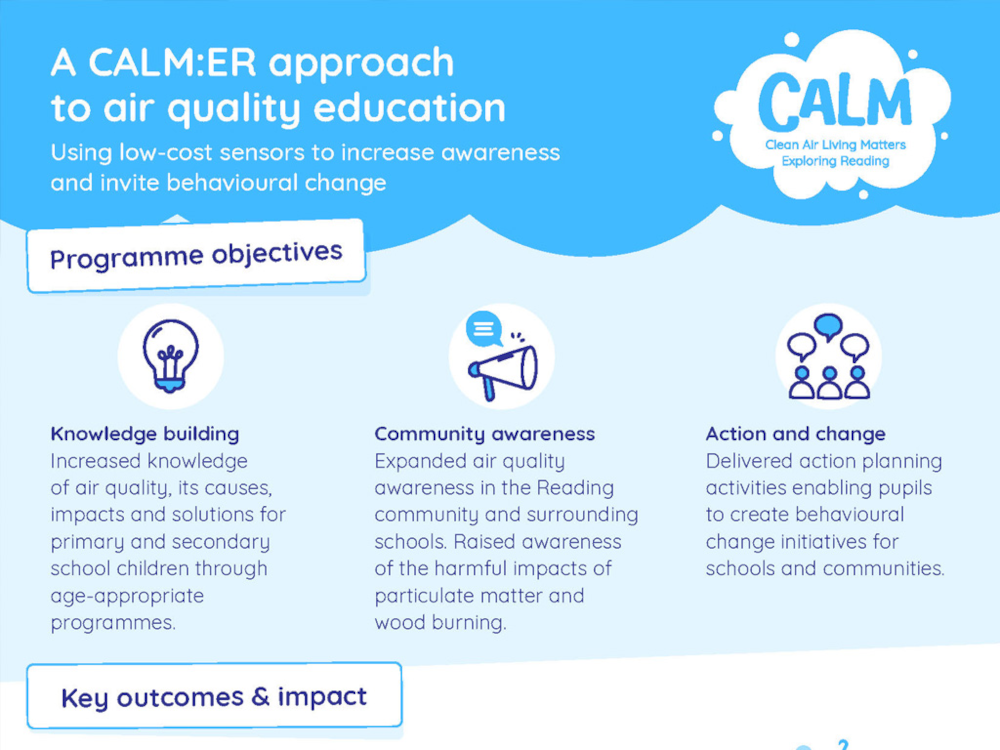 A CALM:ER approach to air quality education

Using low-cost sensors to increase awareness and invite behavioural change

CALM
Clean Air Living Matters
Exploring Reading

Programme objectives

Knowledge building
Increased knowledge of air quality, its causes, impacts and solutions for primary and secondary school children through age-appropriate programmes.

Community awareness
Expanded air quality awareness in the Reading community and surrounding schools. Raised awareness of the harmful impacts of particulate matter and wood burning.

Action and change
Delivered action planning activities enabling pupils to create behavioural change initiatives for schools and communities.

Key outcomes & impact